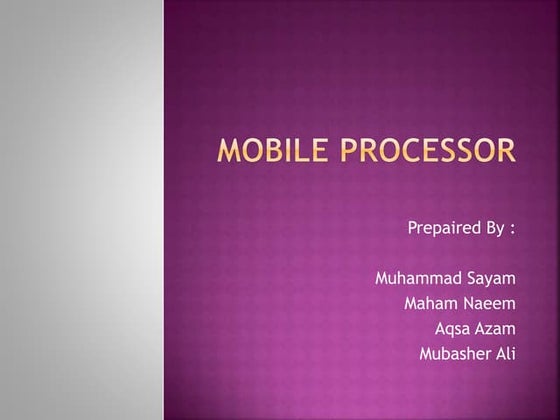 MOBILE PROCESSOR

Prepaired By :

Muhammad Sayam
Maham Naeem
Aqsa Azam
Mubasher Ali